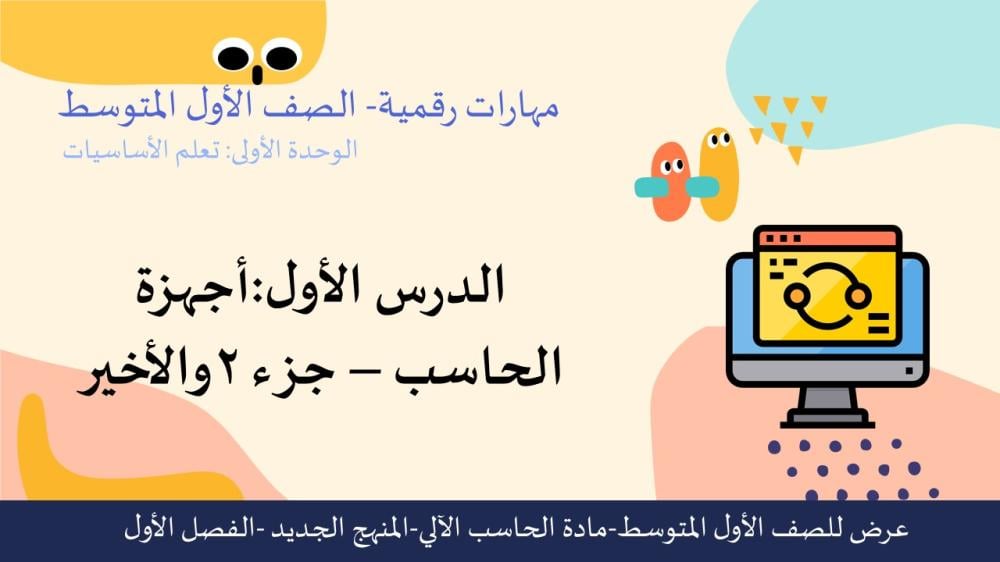 مهارات رقمية- الصف الأول المتوسط

الوحدة الأولى: تعلم الأساسيات

الدرس الأول:أجهزة الحاسب – جزء ٢ والأخير

عرض للصف الأول المتوسط-مادة الحاسب الآلي-المنهج الجديد -الفصل الأول